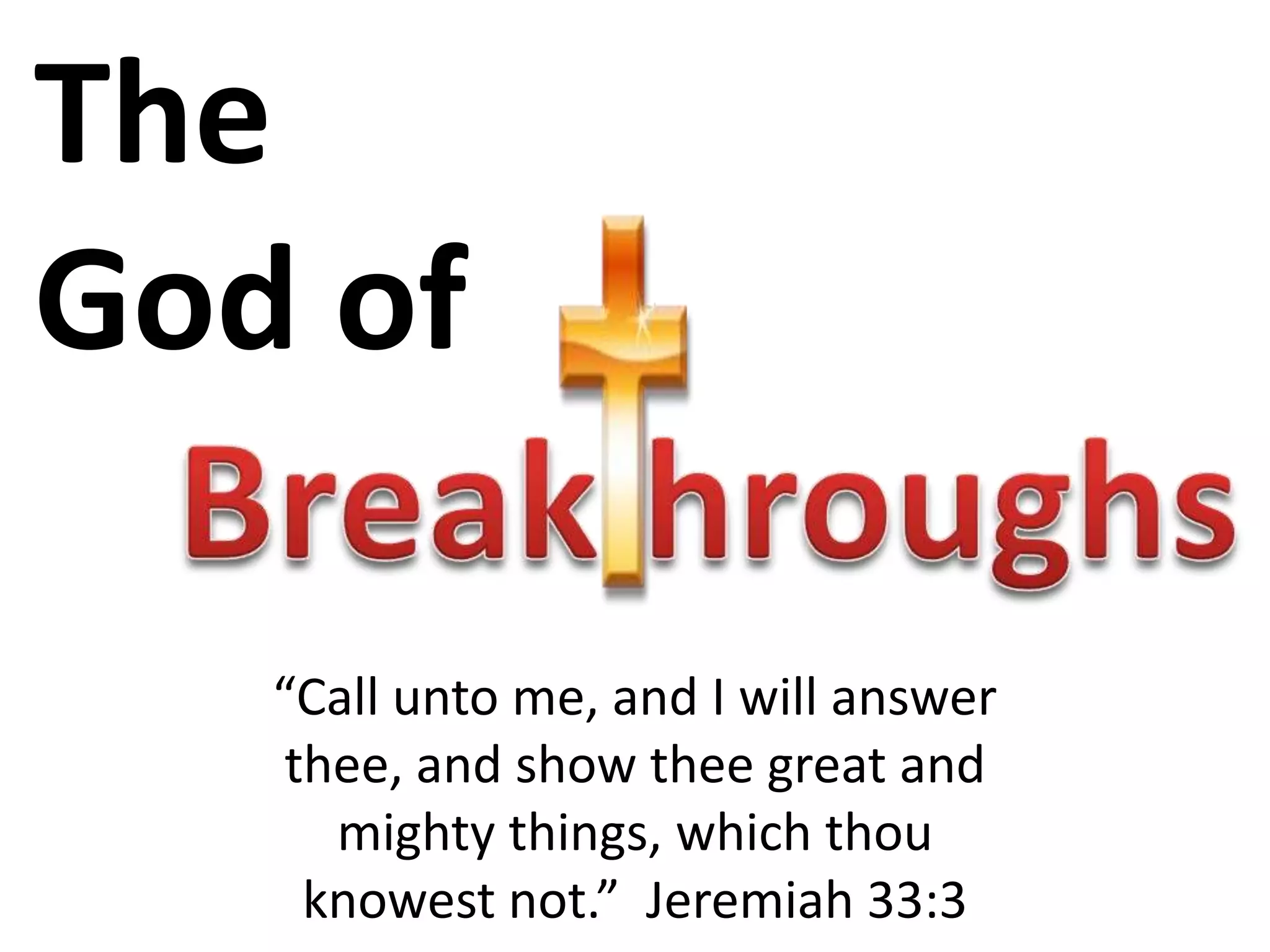 The God of

Breakthroughs

“Call unto me, and I will answer thee, and show thee great and mighty things, which thou knowest not.” Jeremiah 33:3